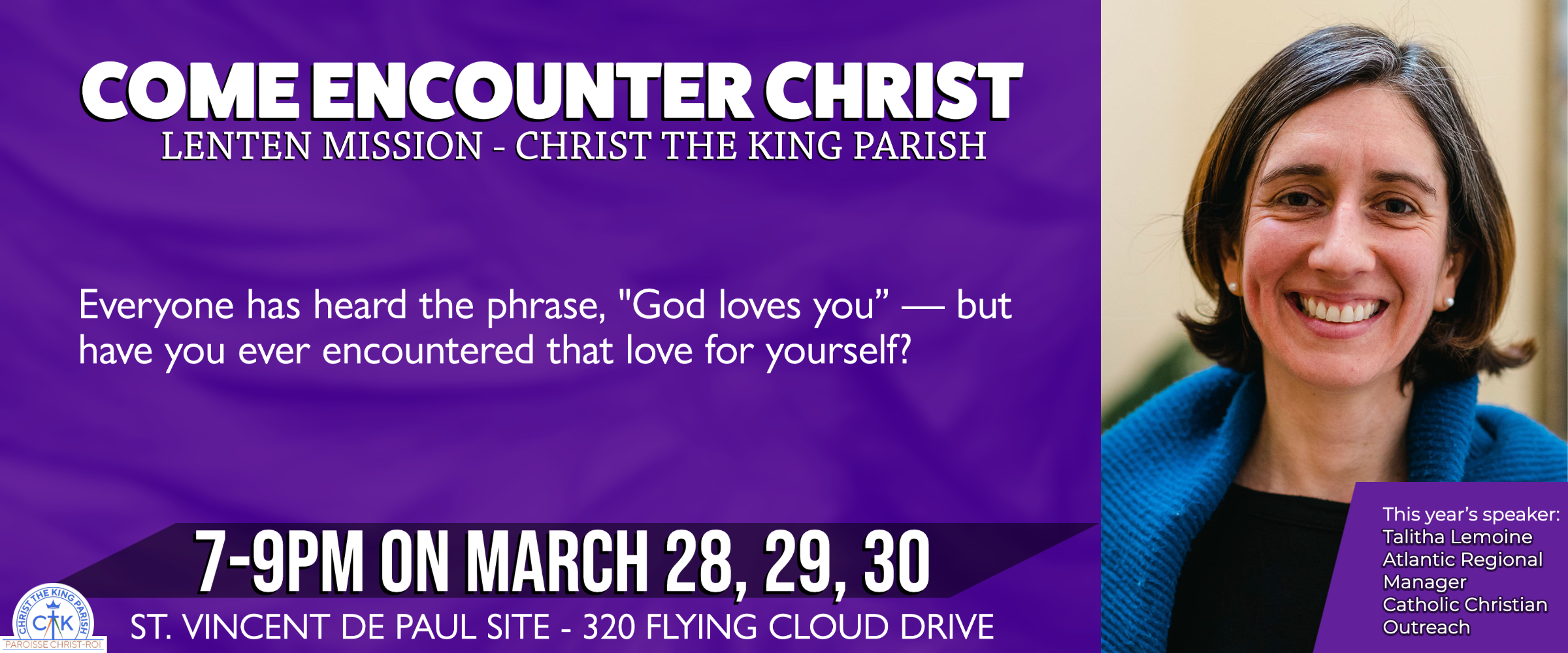 COME ENCOUNTER CHRIST
LENTEN MISSION - CHRIST THE KING PARISH

Everyone has heard the phrase, "God loves you" — but have you ever encountered that love for yourself?

7-9PM ON MARCH 28, 29, 30
ST. VINCENT DE PAUL SITE - 320 FLYING CLOUD DRIVE

CHRIST THE KING PARISH
CTK
PAROISSE CHRIST-ROI

This year's speaker:
Talitha Lemoine
Atlantic Regional Manager
Catholic Christian Outreach